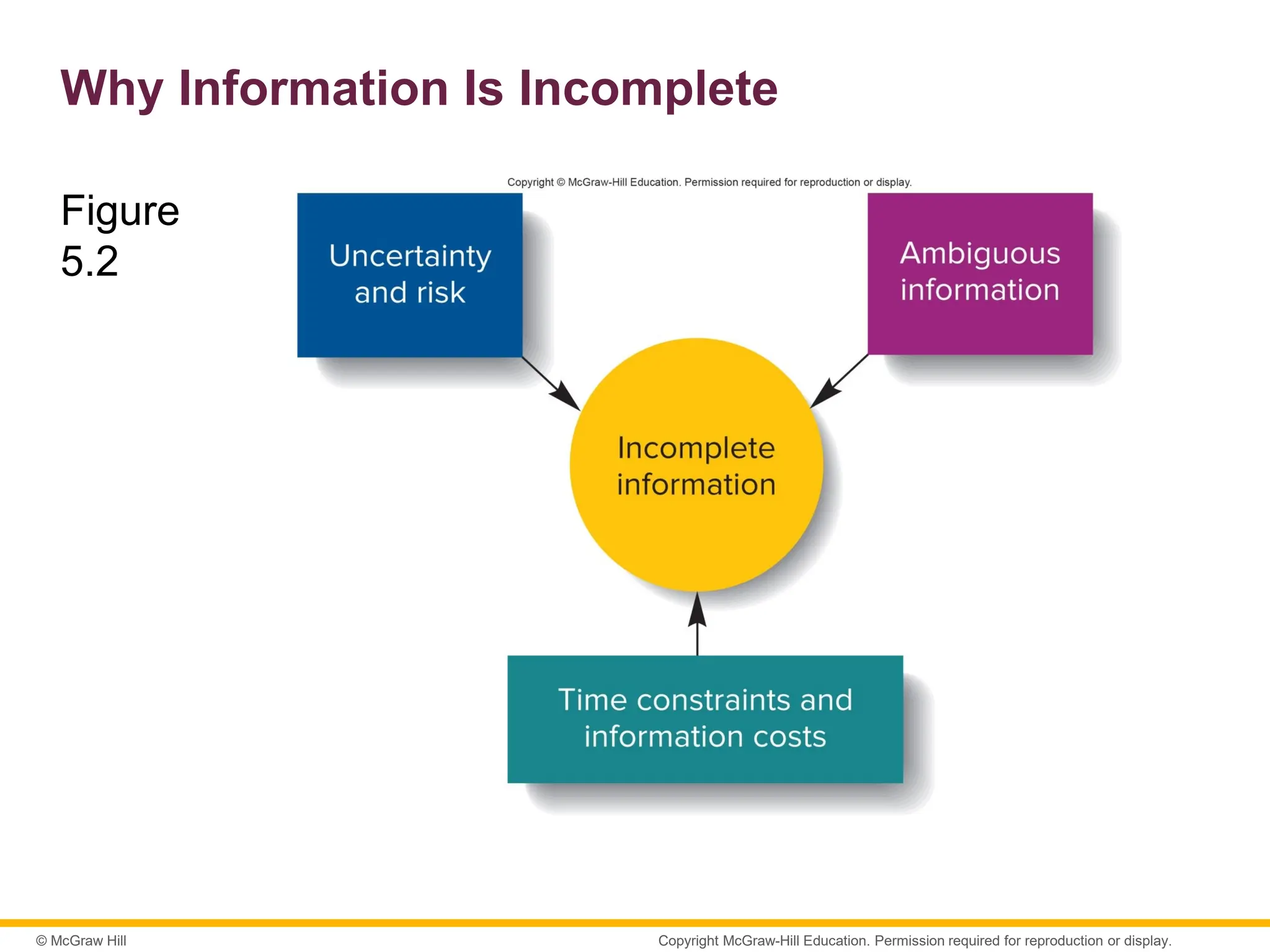 Why Information Is Incomplete

Figure 5.2

Copyright © McGraw-Hill Education. Permission required for reproduction or display.

Uncertainty and risk

Ambiguous information

Incomplete information

Time constraints and information costs

© McGraw Hill

Copyright McGraw-Hill Education. Permission required for reproduction or display.